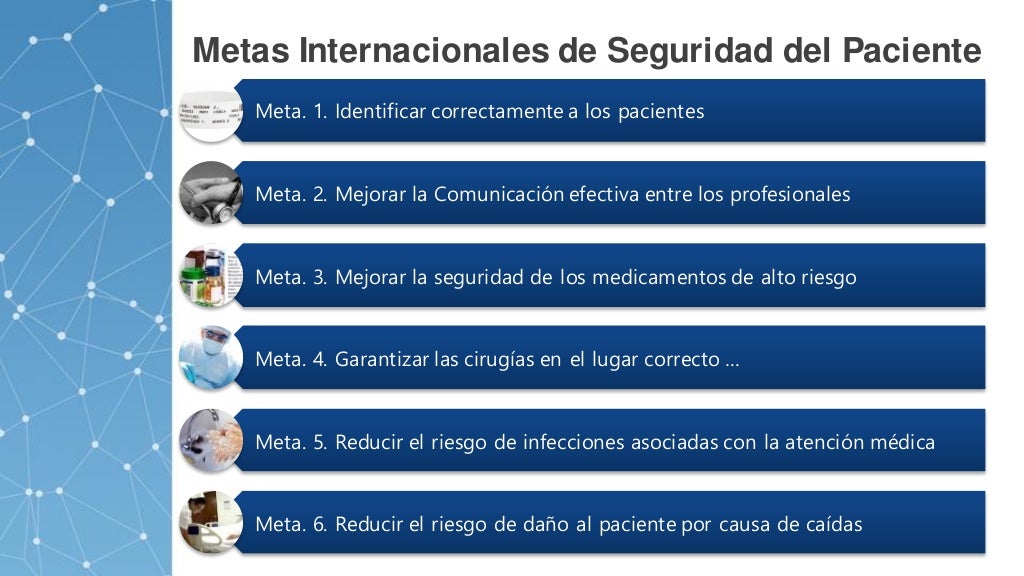 Metas Internacionales de Seguridad del Paciente

Meta. 1. Identificar correctamente a los pacientes

Meta. 2. Mejorar la Comunicación efectiva entre los profesionales

Meta. 3. Mejorar la seguridad de los medicamentos de alto riesgo

Meta. 4. Garantizar las cirugías en el lugar correcto …

Meta. 5. Reducir el riesgo de infecciones asociadas con la atención médica

Meta. 6. Reducir el riesgo de daño al paciente por causa de caídas